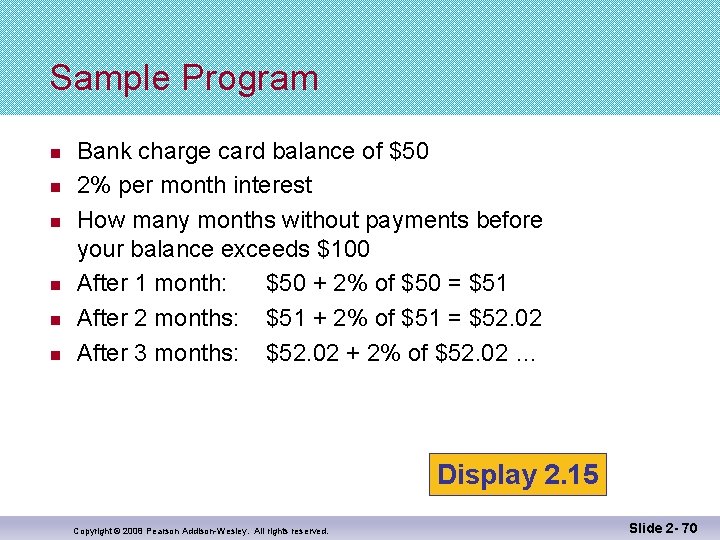 Sample Program

- Bank charge card balance of \$50
- 2% per month interest
- How many months without payments before your balance exceeds \$100
- After 1 month: \$50 + 2% of \$50 = \$51
- After 2 months: \$51 + 2% of \$51 = \$52.02
- After 3 months: \$52.02 + 2% of \$52.02 …

Display 2.15

Copyright © 2008 Pearson Addison-Wesley. All rights reserved.

Slide 2- 70